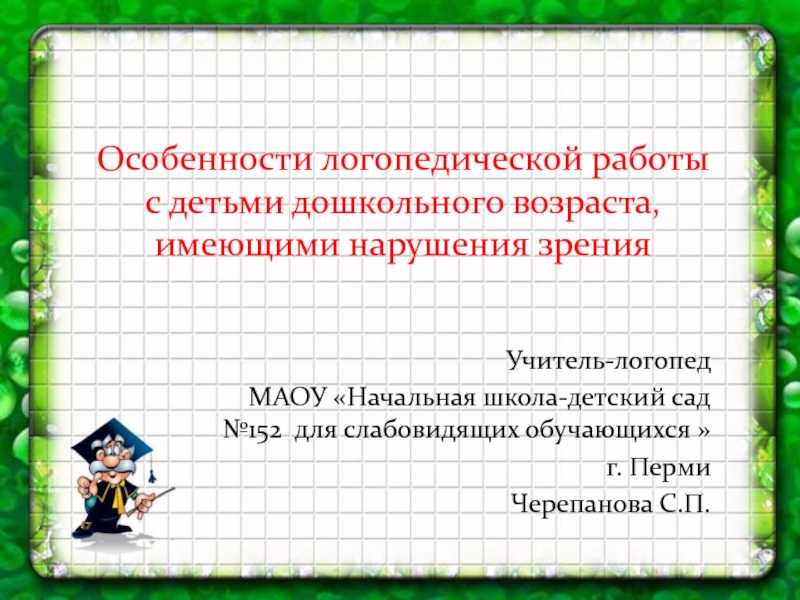 Особенности логопедической работы с детьми дошкольного возраста, имеющими нарушения зрения

Учитель-логопед

МАОУ «Начальная школа-детский сад №152 для слабовидящих обучающихся »

г. Перми

Черепанова С.П.